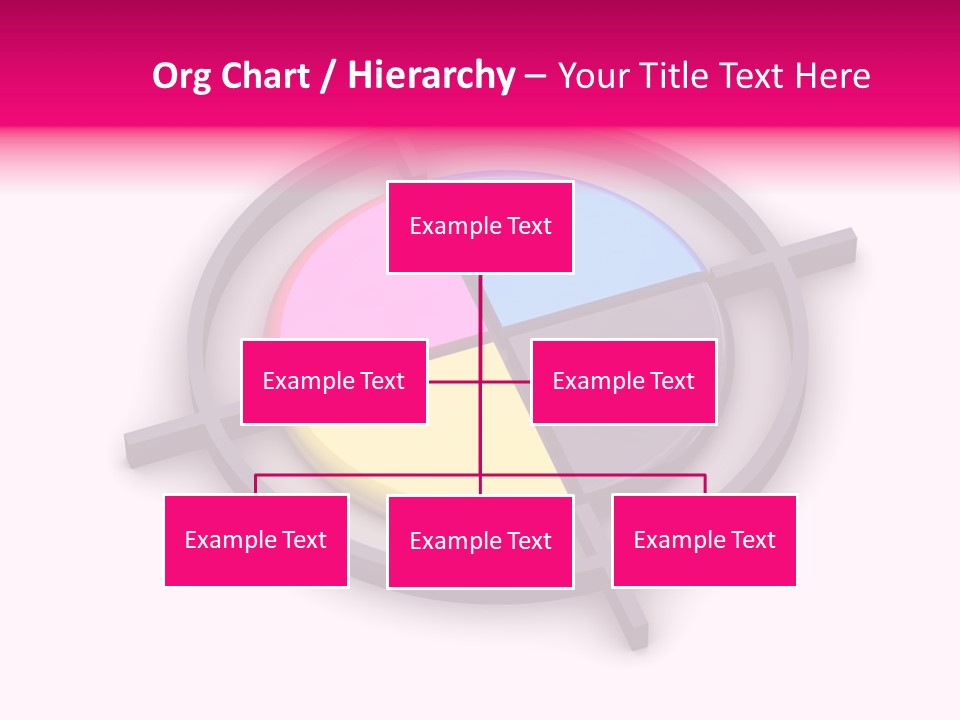 Org Chart / Hierarchy – Your Title Text Here

Example Text

Example Text

Example Text

Example Text

Example Text

Example Text